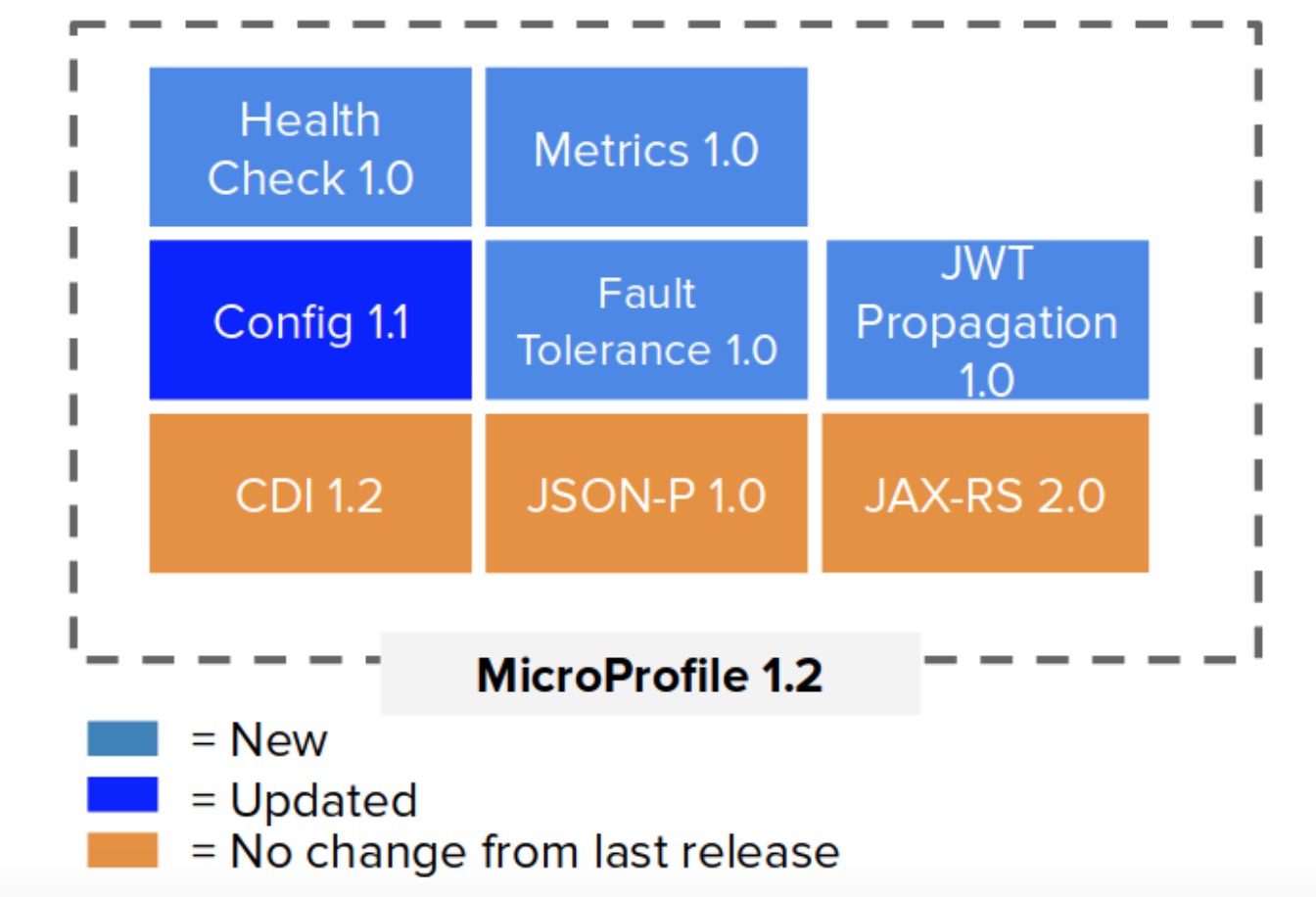 Health Check 1.0

Metrics 1.0

Config 1.1

Fault Tolerance 1.0

JWT Propagation 1.0

CDI 1.2

JSON-P 1.0

JAX-RS 2.0

MicroProfile 1.2

= New
= Updated
= No change from last release